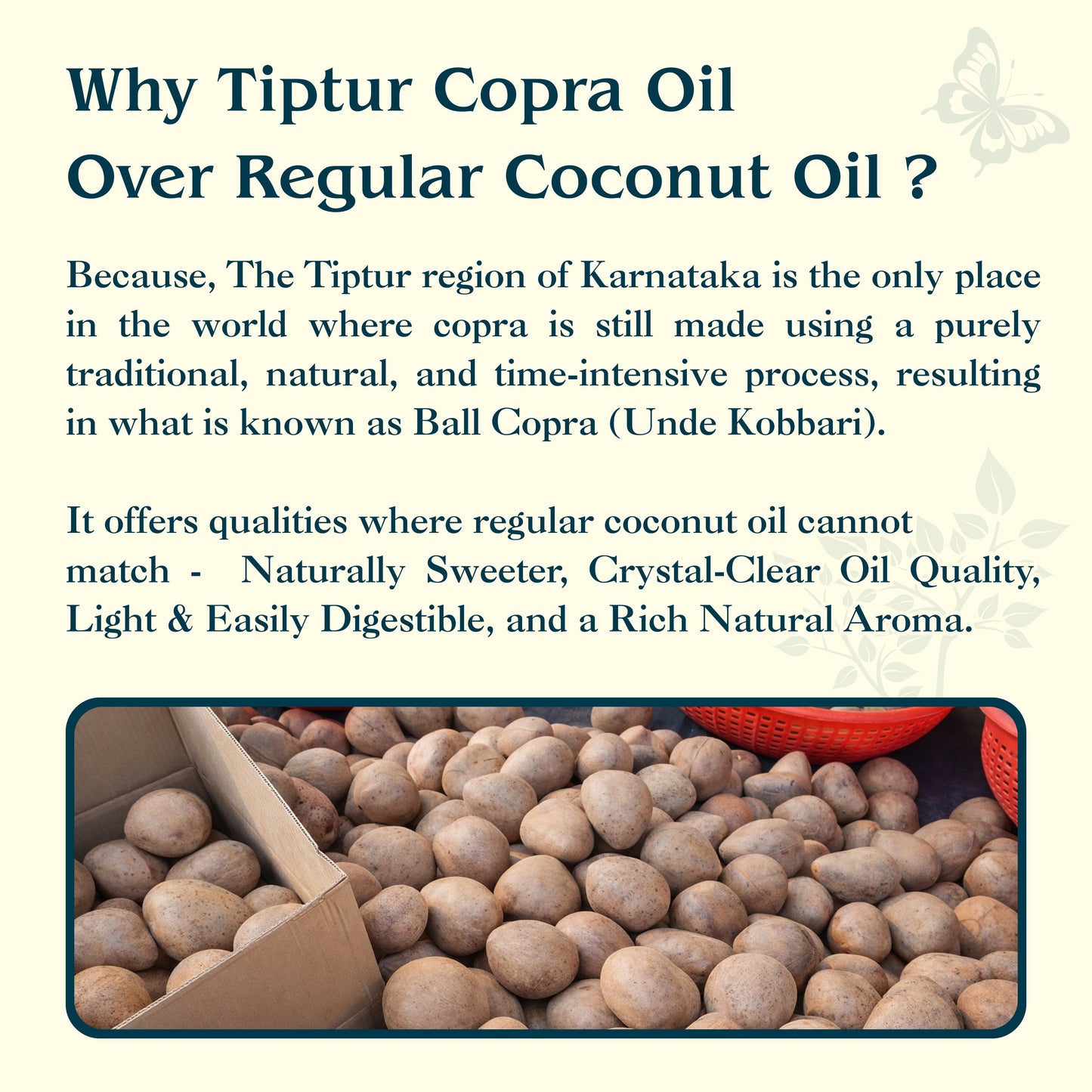 Why Tiptur Copra Oil
Over Regular Coconut Oil ?

Because, The Tiptur region of Karnataka is the only place in the world where copra is still made using a purely traditional, natural, and time-intensive process, resulting in what is known as Ball Copra (Unde Kobbari).

It offers qualities where regular coconut oil cannot match - Naturally Sweeter, Crystal-Clear Oil Quality, Light & Easily Digestible, and a Rich Natural Aroma.